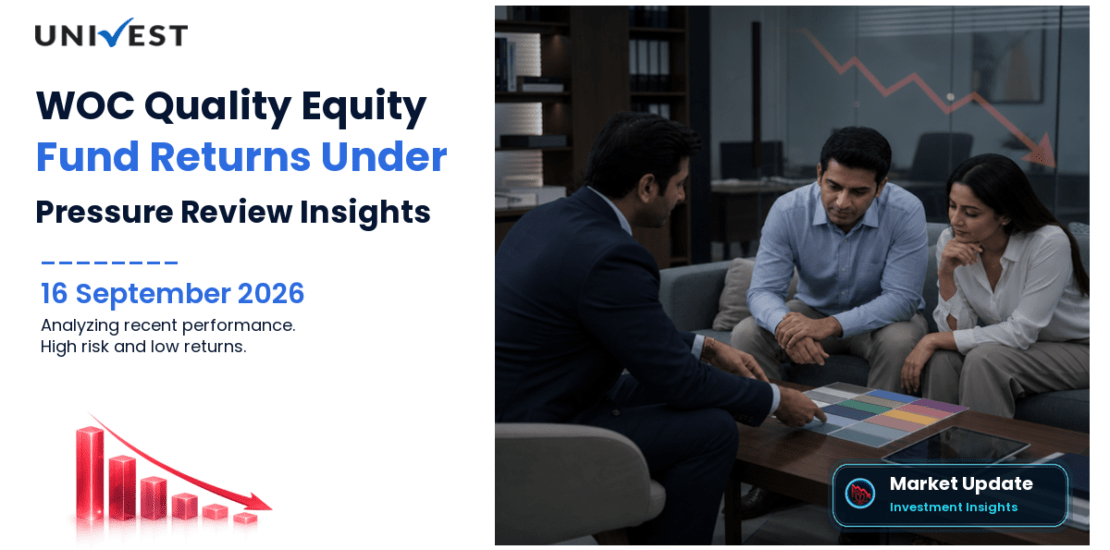 UNIVEST

WOC Quality Equity Fund Returns Under Pressure Review Insights

16 September 2026

Analyzing recent performance.
High risk and low returns.

Market Update
Investment Insights